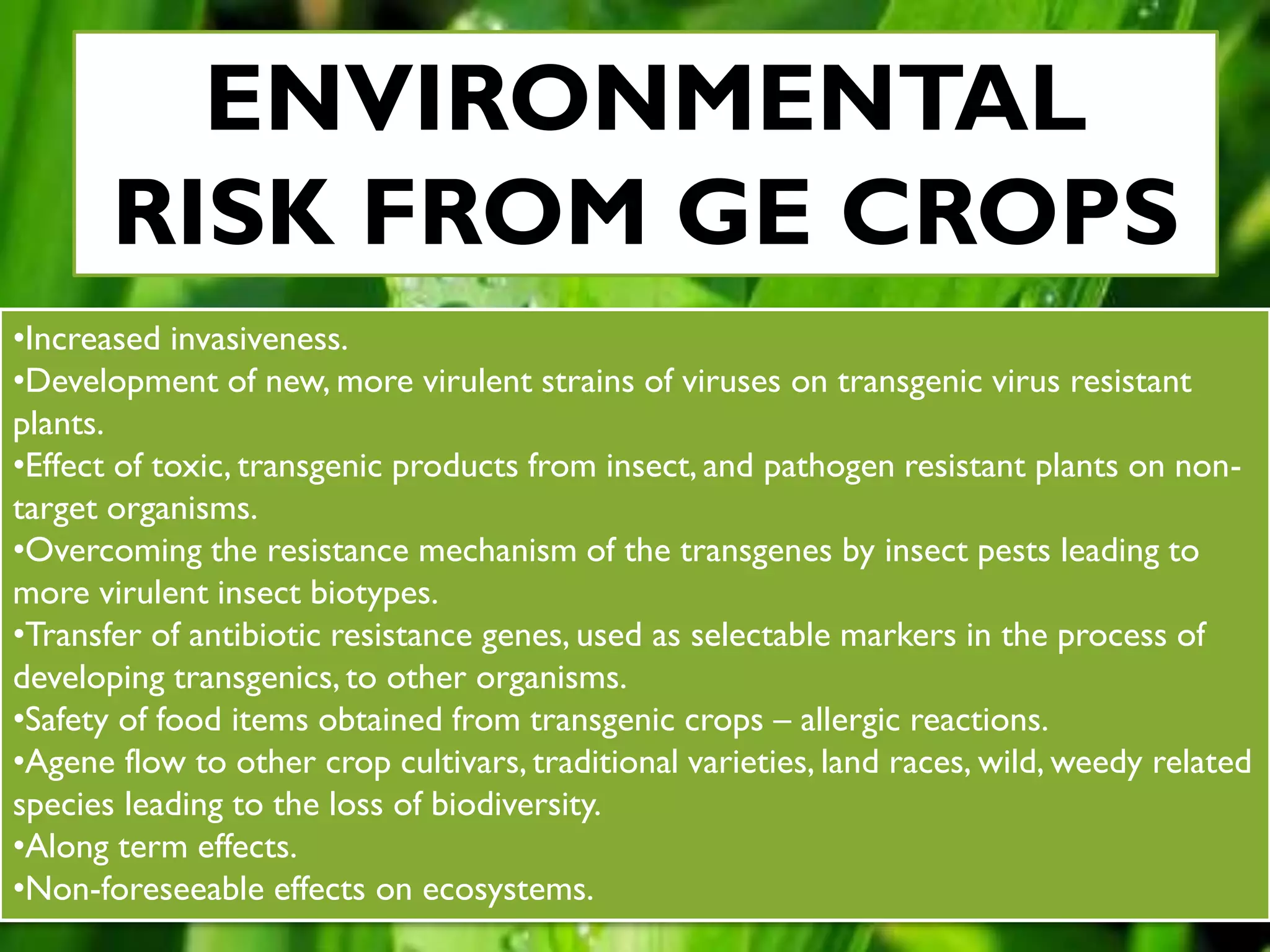 ENVIRONMENTAL RISK FROM GE CROPS

•Increased invasiveness.
•Development of new, more virulent strains of viruses on transgenic virus resistant plants.
•Effect of toxic, transgenic products from insect, and pathogen resistant plants on non-target organisms.
•Overcoming the resistance mechanism of the transgenes by insect pests leading to more virulent insect biotypes.
•Transfer of antibiotic resistance genes, used as selectable markers in the process of developing transgenics, to other organisms.
•Safety of food items obtained from transgenic crops – allergic reactions.
•Agene flow to other crop cultivars, traditional varieties, land races, wild, weedy related species leading to the loss of biodiversity.
•Along term effects.
•Non-foreseeable effects on ecosystems.